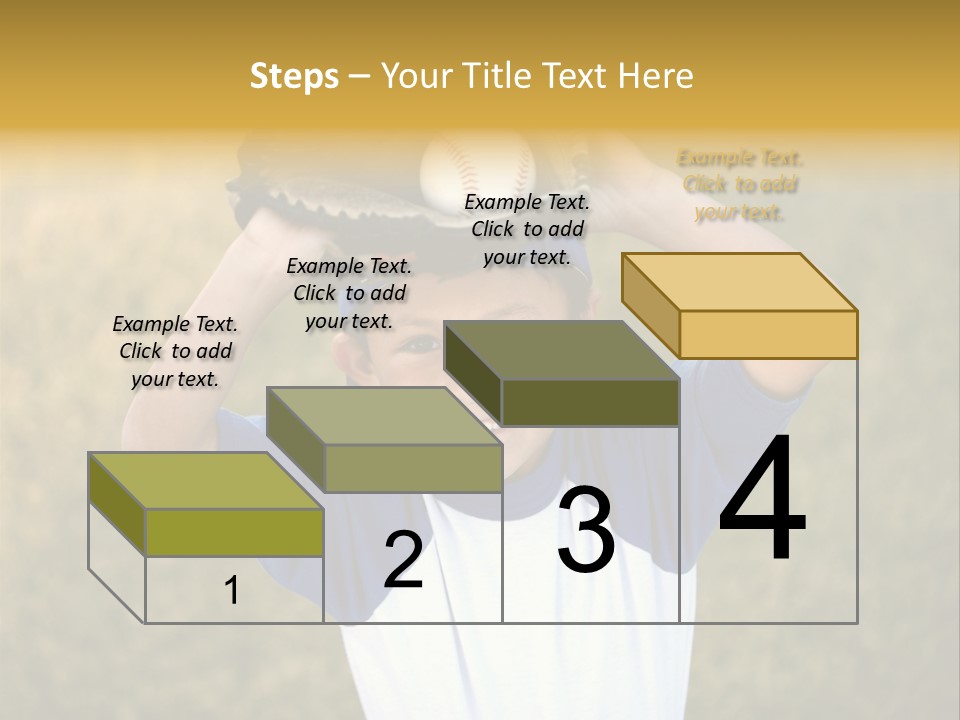 Steps – Your Title Text Here

Example Text. Click to add your text.

Example Text. Click to add your text.

Example Text. Click to add your text.

Example Text. Click to add your text.

1

2

3

4